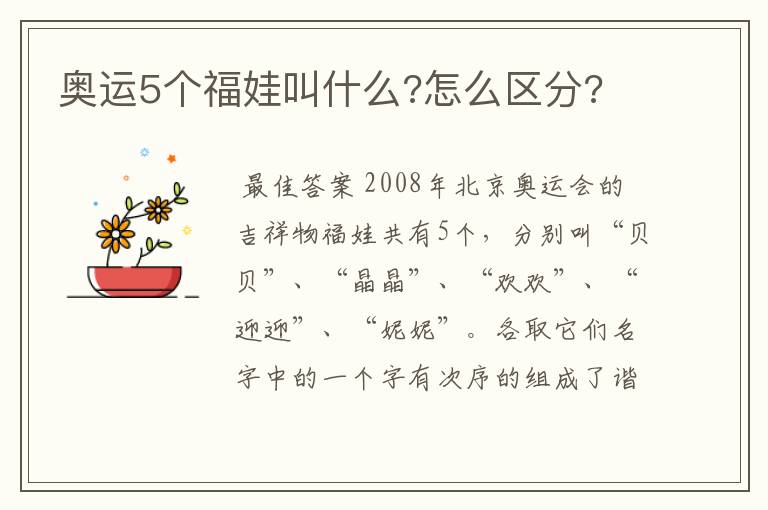 奥运5个福娃叫什么?怎么区分?

最佳答案 2008年北京奥运会的吉祥物福娃共有5个，分别叫“贝贝”、“晶晶”、“欢欢”、“迎迎”、“妮妮”。各取它们名字中的一个字有次序的组成了谐